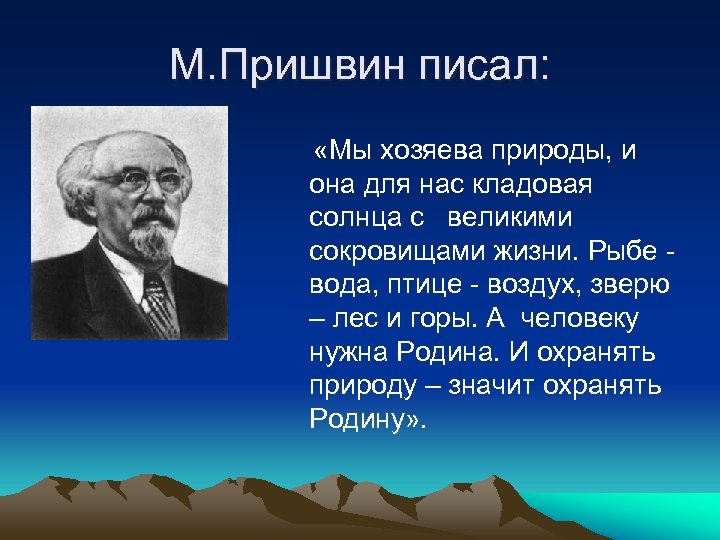 М.Пришвин писал:

«Мы хозяева природы, и она для нас кладовая солнца с великими сокровищами жизни. Рыбе - вода, птице - воздух, зверю – лес и горы. А человеку нужна Родина. И охранять природу – значит охранять Родину».